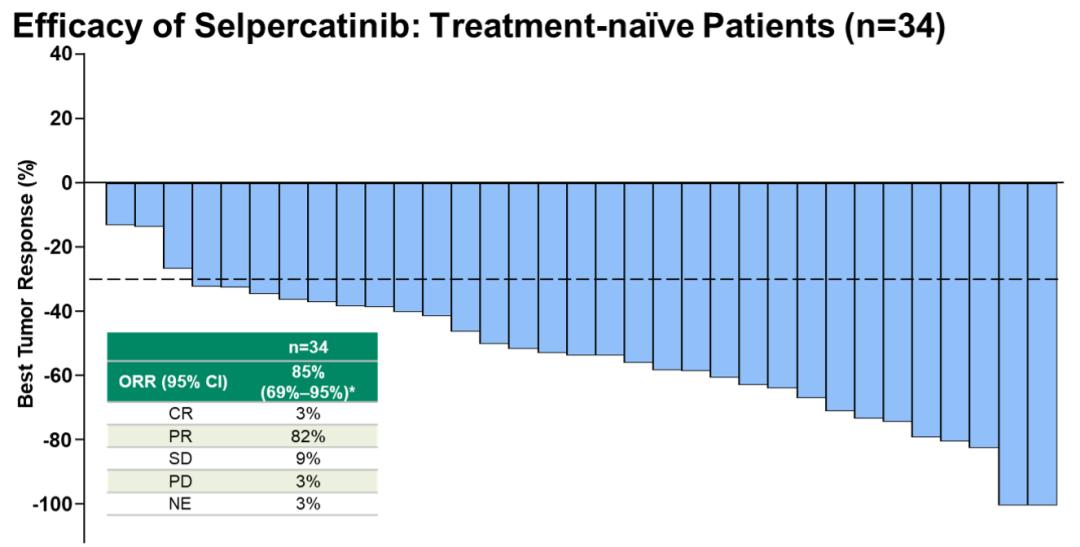 Efficacy of Selpercatinib: Treatment-naïve Patients (n=34)

Best Tumor Response (%)

40
20
0
-20
-40
-60
-80
-100

| | n=34 |
|---|---|
| ORR (95% CI) | 85% (69%–95%)* |
| CR | 3% |
| PR | 82% |
| SD | 9% |
| PD | 3% |
| NE | 3% |